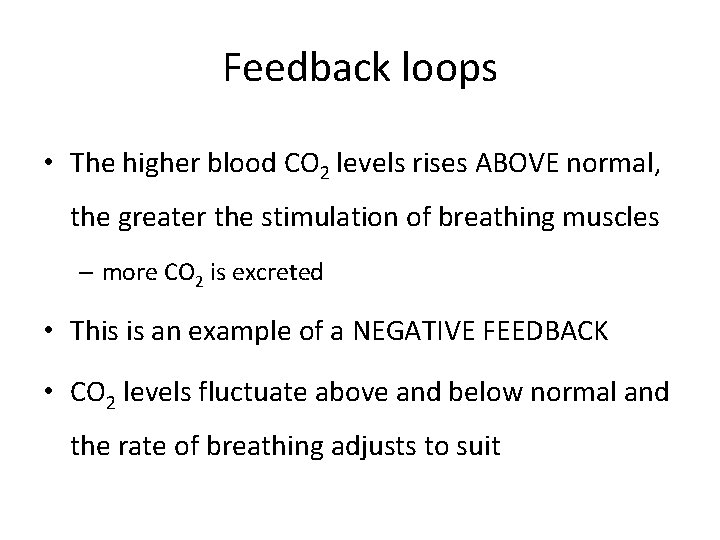 Feedback loops

• The higher blood $CO_2$ levels rises ABOVE normal, the greater the stimulation of breathing muscles

– more $CO_2$ is excreted

• This is an example of a NEGATIVE FEEDBACK

• $CO_2$ levels fluctuate above and below normal and the rate of breathing adjusts to suit